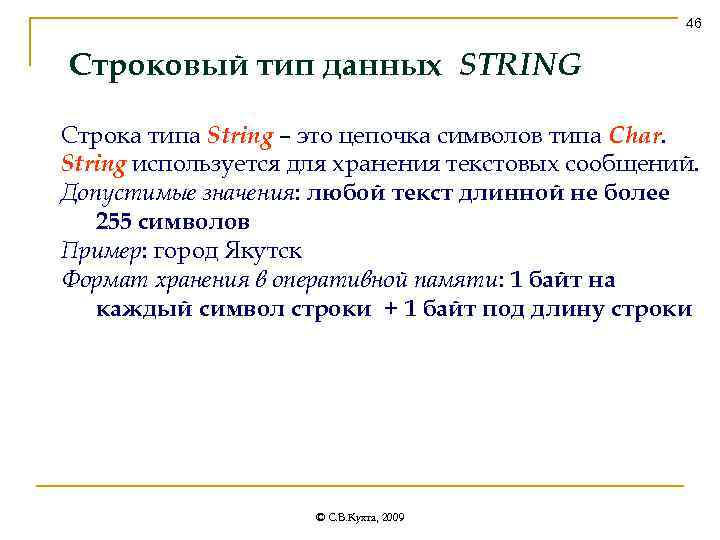 46

Строковый тип данных STRING

Строка типа String – это цепочка символов типа Char.
String используется для хранения текстовых сообщений.
Допустимые значения: любой текст длинной не более 255 символов
Пример: город Якутск
Формат хранения в оперативной памяти: 1 байт на каждый символ строки + 1 байт под длину строки

© С.В.Кухта, 2009